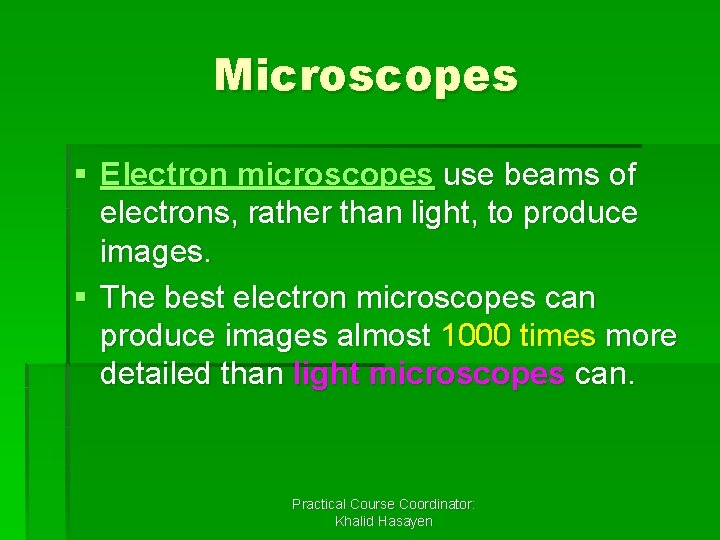 Microscopes

▪ Electron microscopes use beams of electrons, rather than light, to produce images.

▪ The best electron microscopes can produce images almost 1000 times more detailed than light microscopes can.

Practical Course Coordinator: Khalid Hasayen